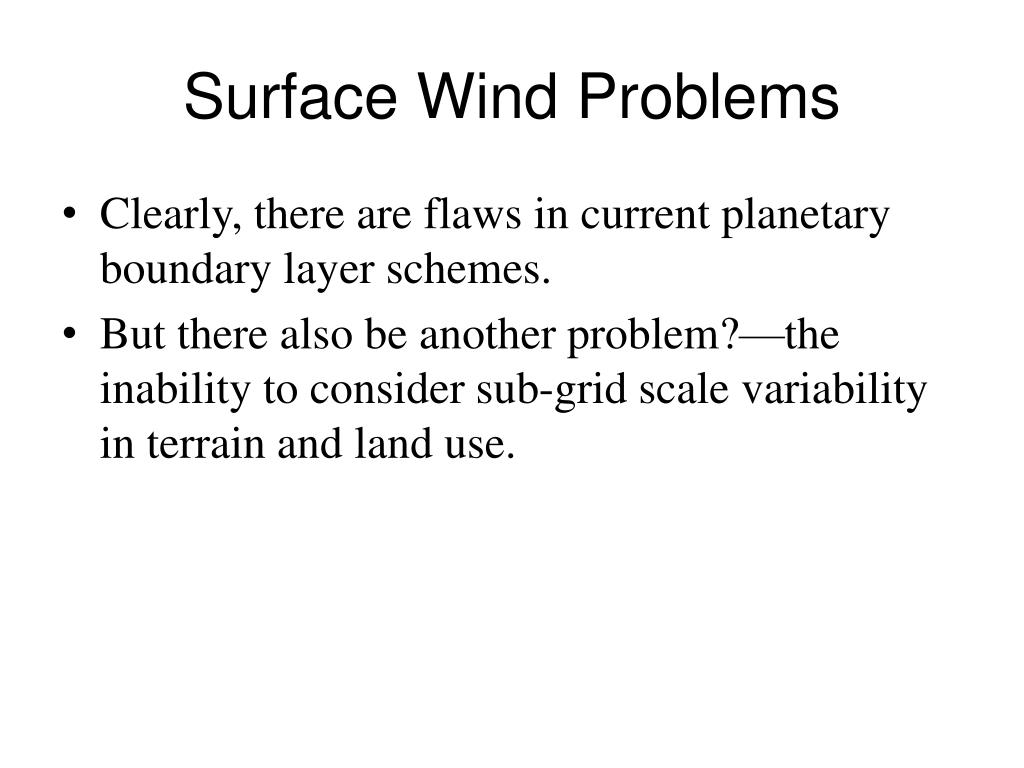 Surface Wind Problems

• Clearly, there are flaws in current planetary boundary layer schemes.

• But there also be another problem?—the inability to consider sub-grid scale variability in terrain and land use.